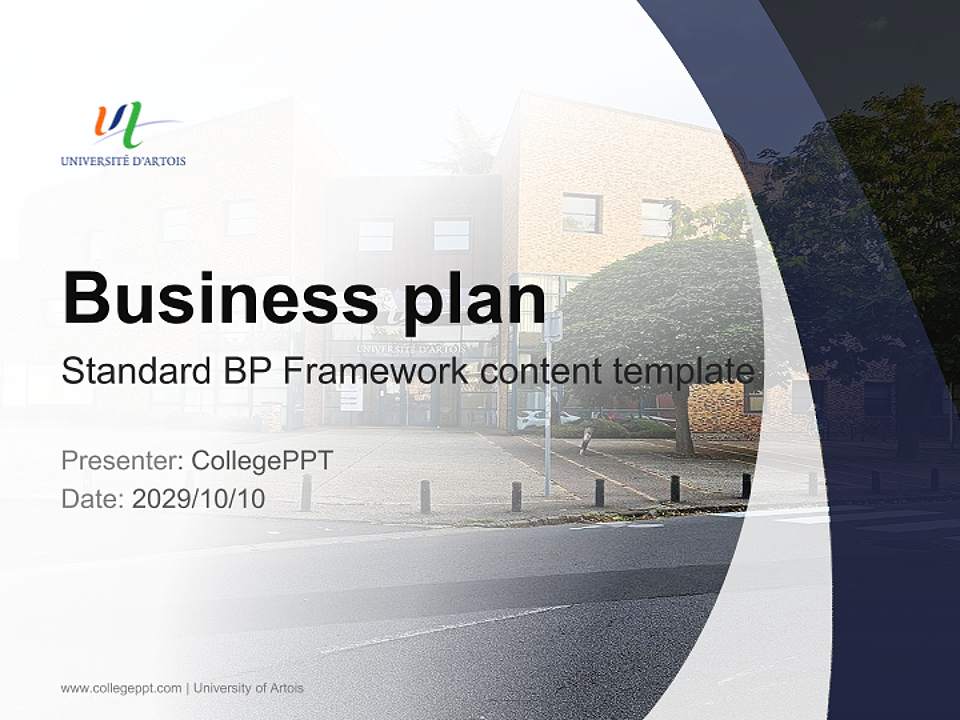 UNIVERSITÉ D'ARTOIS

UNIVERSITÉ D'ARTOIS

Business plan

Standard BP Framework content template

Presenter: CollegePPT
Date: 2029/10/10

www.collegeppt.com | University of Artois